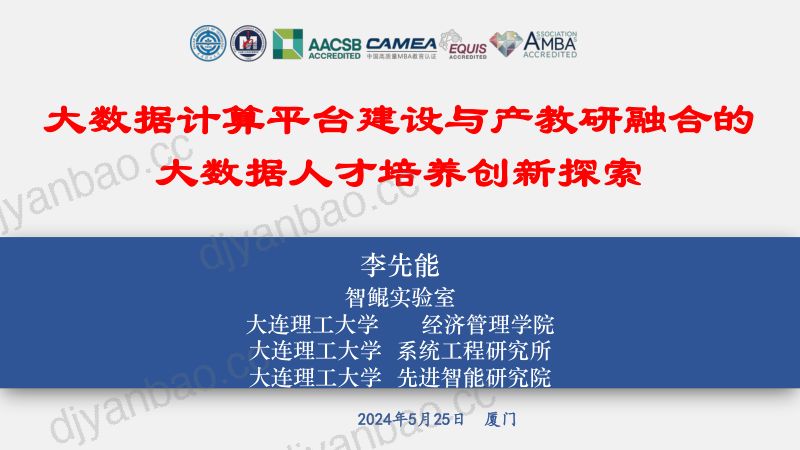 AACSB ACCREDITED CAMEA 中国高质量MBA教育认证 EQUIS ACCREDITED ASSOCIATION AMBA ACCREDITED

大数据计算平台建设与产教研融合的
大数据人才培养创新探索

李先能
智鲲实验室
大连理工大学 经济管理学院
大连理工大学 系统工程研究所
大连理工大学 先进智能研究院

2024年5月25日 厦门

djyanbao.cc